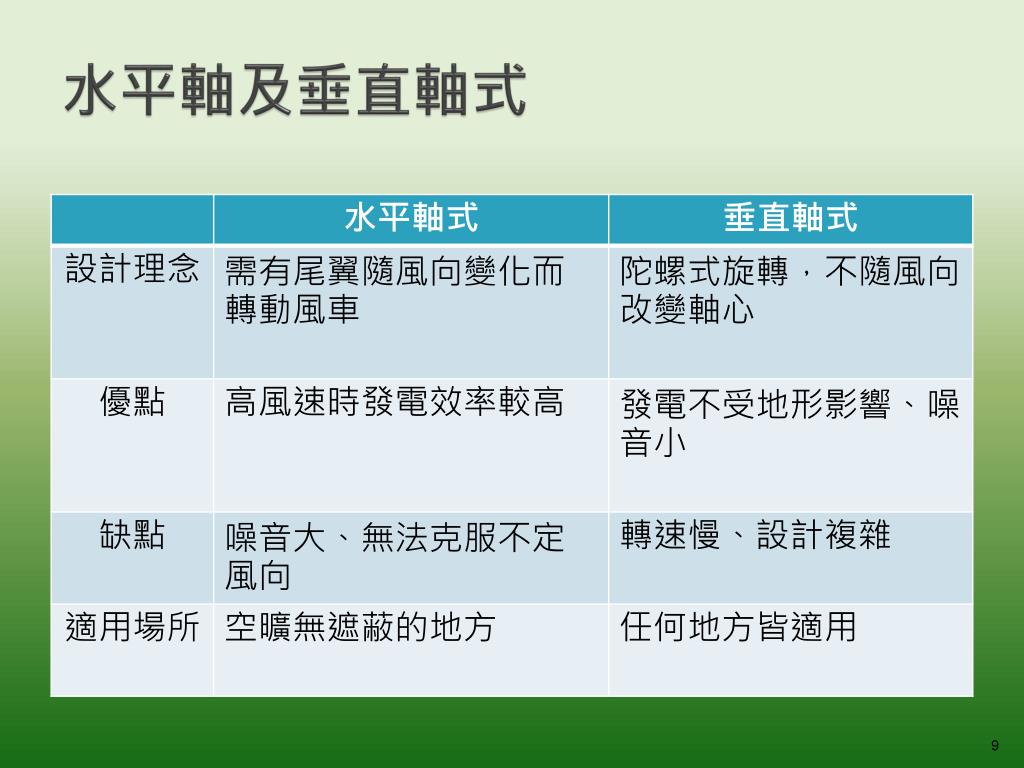 水平軸及垂直軸式

| | 水平軸式 | 垂直軸式 |
|---|---|---|
| 設計理念 | 需有尾翼隨風向變化而轉動風車 | 陀螺式旋轉，不隨風向改變軸心 |
| 優點 | 高風速時發電效率較高 | 發電不受地形影響、噪音小 |
| 缺點 | 噪音大、無法克服不定風向 | 轉速慢、設計複雜 |
| 適用場所 | 空曠無遮蔽的地方 | 任何地方皆適用 |

9